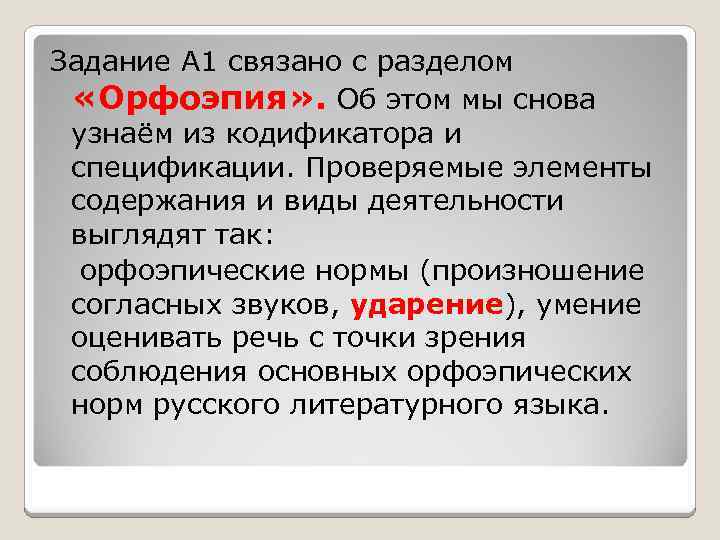 Задание А1 связано с разделом «Орфоэпия». Об этом мы снова узнаём из кодификатора и спецификации. Проверяемые элементы содержания и виды деятельности выглядят так:

орфоэпические нормы (произношение согласных звуков, ударение), умение оценивать речь с точки зрения соблюдения основных орфоэпических норм русского литературного языка.